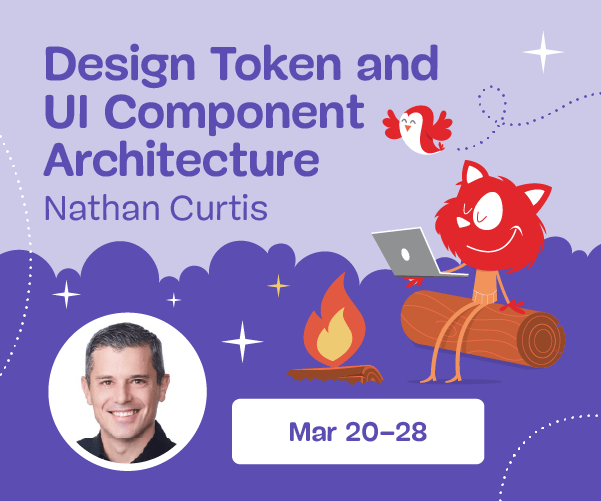 Design Token and UI Component Architecture
Nathan Curtis

Mar 20–28